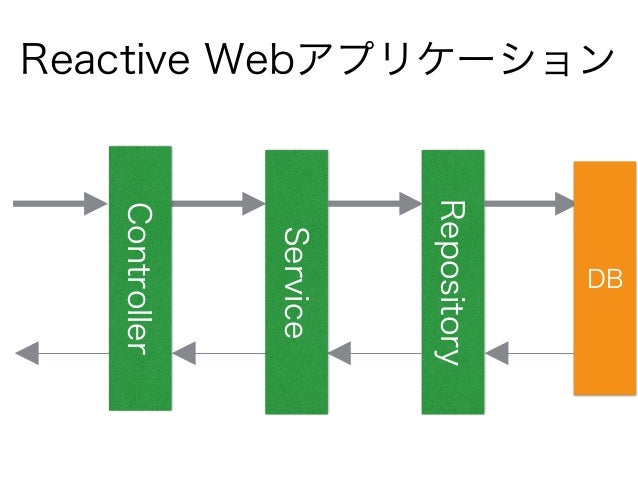 Reactive Webアプリケーション

Controller

Service

Repository

DB